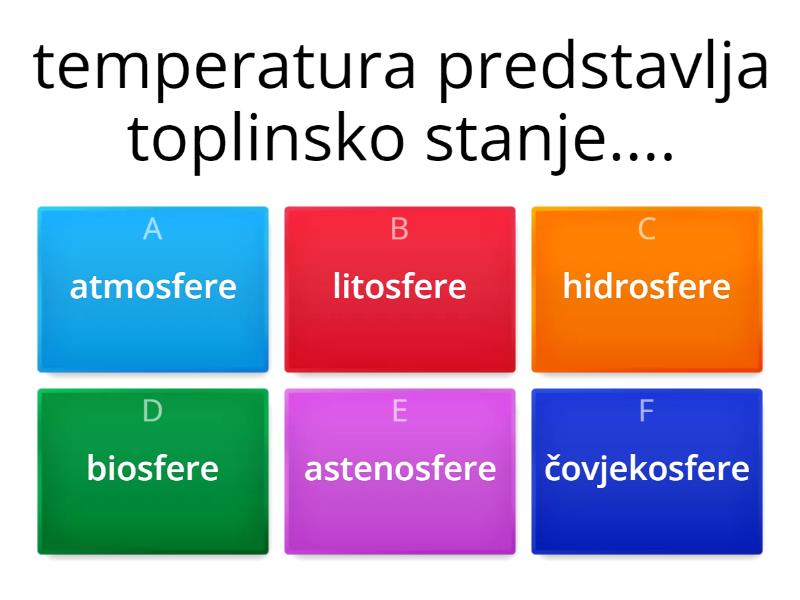 temperatura predstavlja toplinsko stanje....

A
atmosfere

B
litosfere

C
hidrosfere

D
biosfere

E
astenosfere

F
čovjekosfere